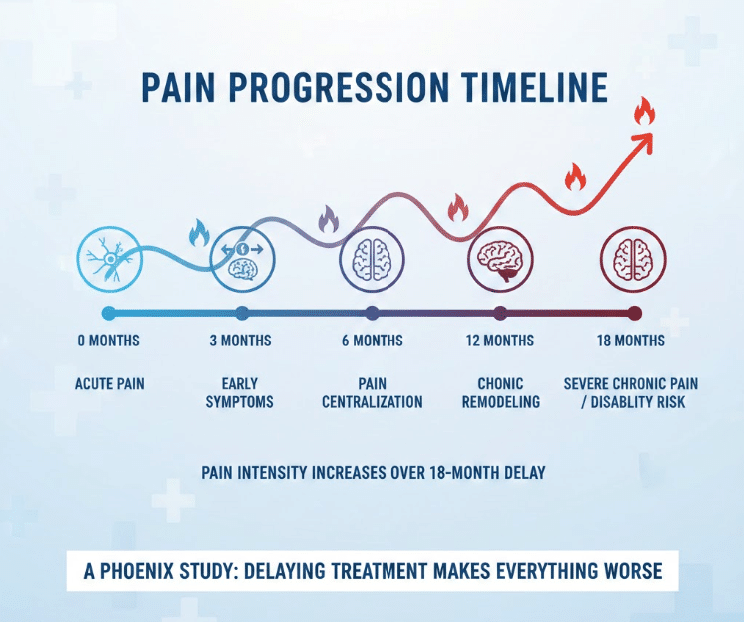 PAIN PROGRESSION TIMELINE

0 MONTHS

ACUTE PAIN

3 MONTHS

EARLY SYMPTOMS

6 MONTHS

PAIN CENTRALIZATION

12 MONTHS

CHONIC REMODELING

18 MONTHS

SEVERE CHRONIC PAIN / DISABLITY RISK

PAIN INTENSITY INCREASES OVER 18-MONTH DELAY

A PHOENIX STUDY: DELAYING TREATMENT MAKES EVERYTHING WORSE